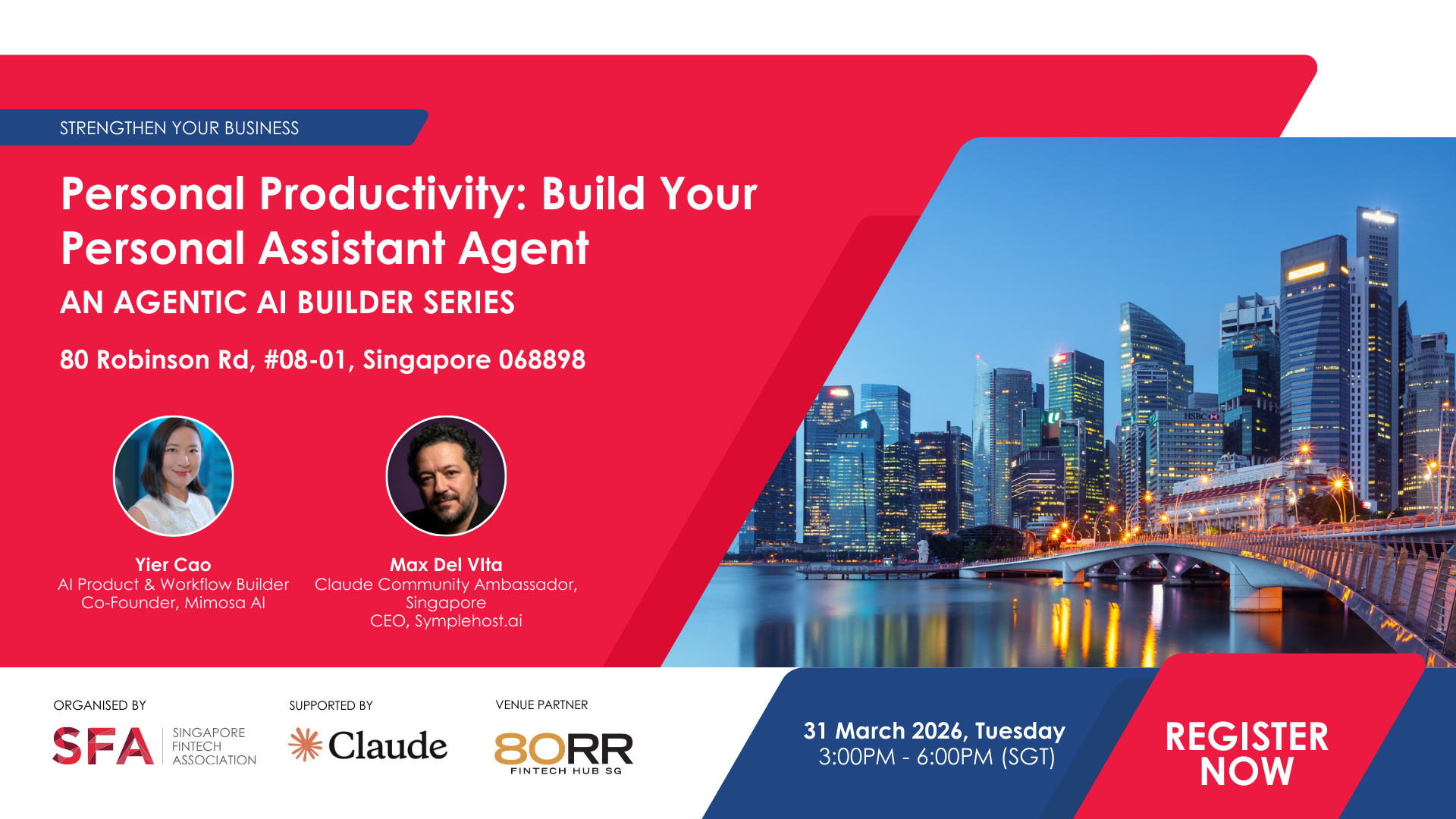 STRENGTHEN YOUR BUSINESS

Personal Productivity: Build Your Personal Assistant Agent

AN AGENTIC AI BUILDER SERIES

80 Robinson Rd, #08-01, Singapore 068898

Yier Cao
AI Product & Workflow Builder
Co-Founder, Mimosa AI

Max Del VIta
Claude Community Ambassador, Singapore
CEO, Symplehost.ai

HSBC

ORGANISED BY

SFA SINGAPORE FINTECH ASSOCIATION

SUPPORTED BY

Claude

VENUE PARTNER

80RR FINTECH HUB SG

31 March 2026, Tuesday
3:00PM - 6:00PM (SGT)

REGISTER NOW